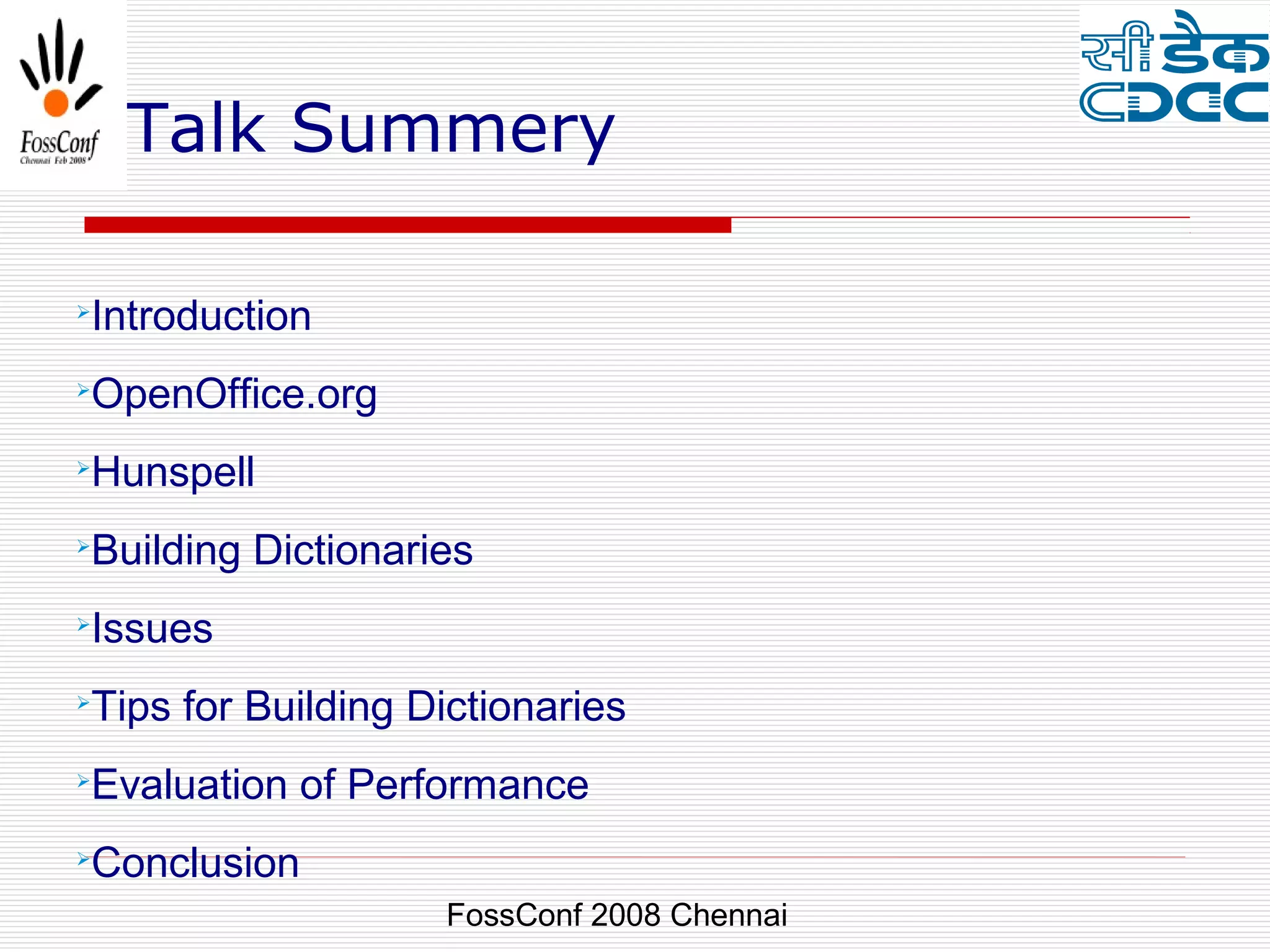 FossConf
Chennai Feb 2008

सी डैक
CDAC

Talk Summery

Introduction

OpenOffice.org

Hunspell

Building Dictionaries

Issues

Tips for Building Dictionaries

Evaluation of Performance

Conclusion

FossConf 2008 Chennai